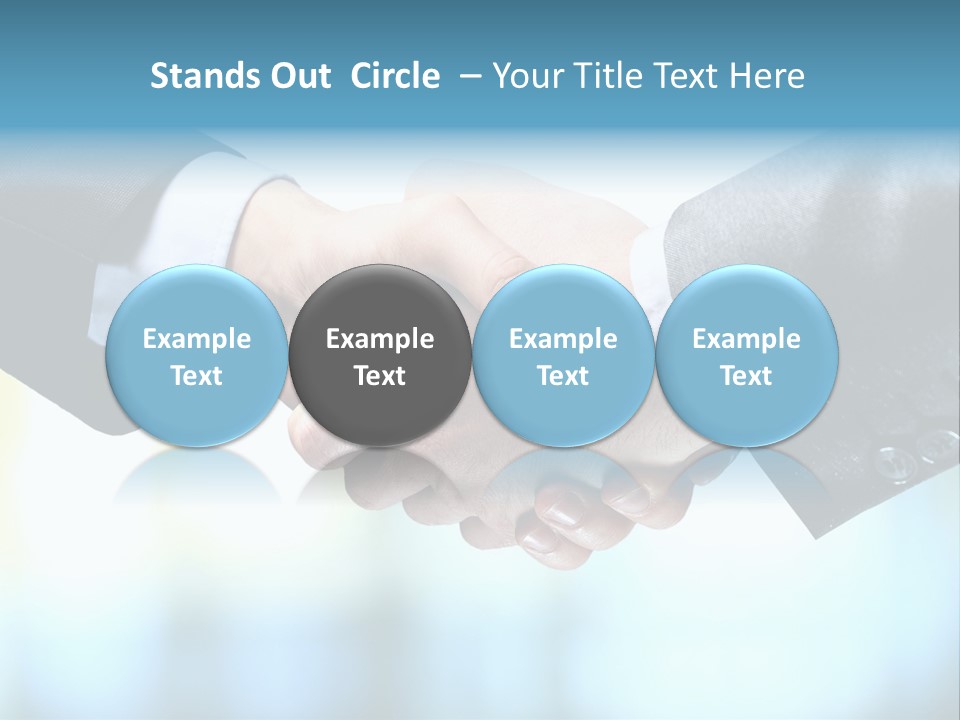 Stands Out Circle – Your Title Text Here

Example Text

Example Text

Example Text

Example Text